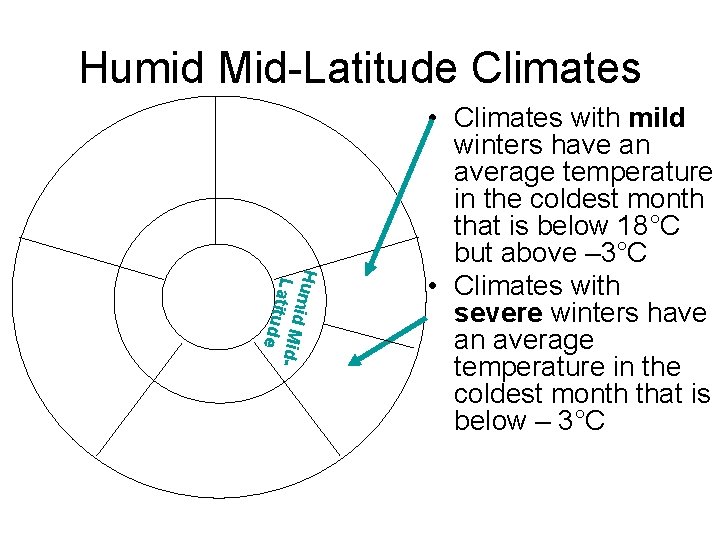 Humid Mid-Latitude Climates

Humid Mid-Latitude

• Climates with **mild** winters have an average temperature in the coldest month that is below 18°C but above –3°C

• Climates with **severe** winters have an average temperature in the coldest month that is below – 3°C